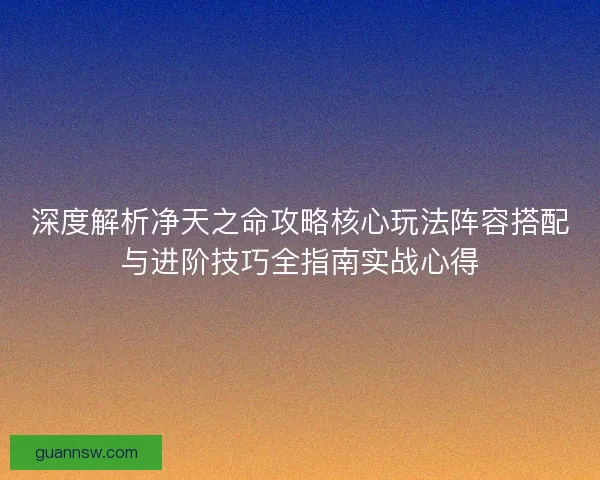 深度解析净天之命攻略核心玩法阵容搭配与进阶技巧全指南实战心得

guannsw.com